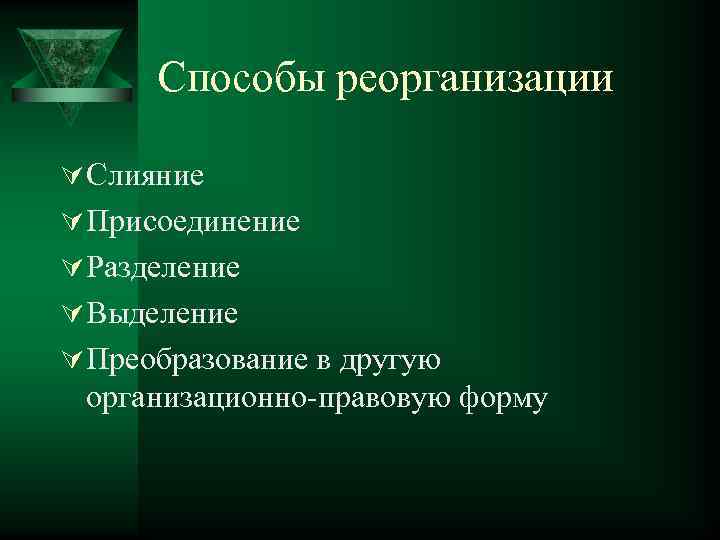 Способы реорганизации

Слияние
Присоединение
Разделение
Выделение
Преобразование в другую организационно-правовую форму